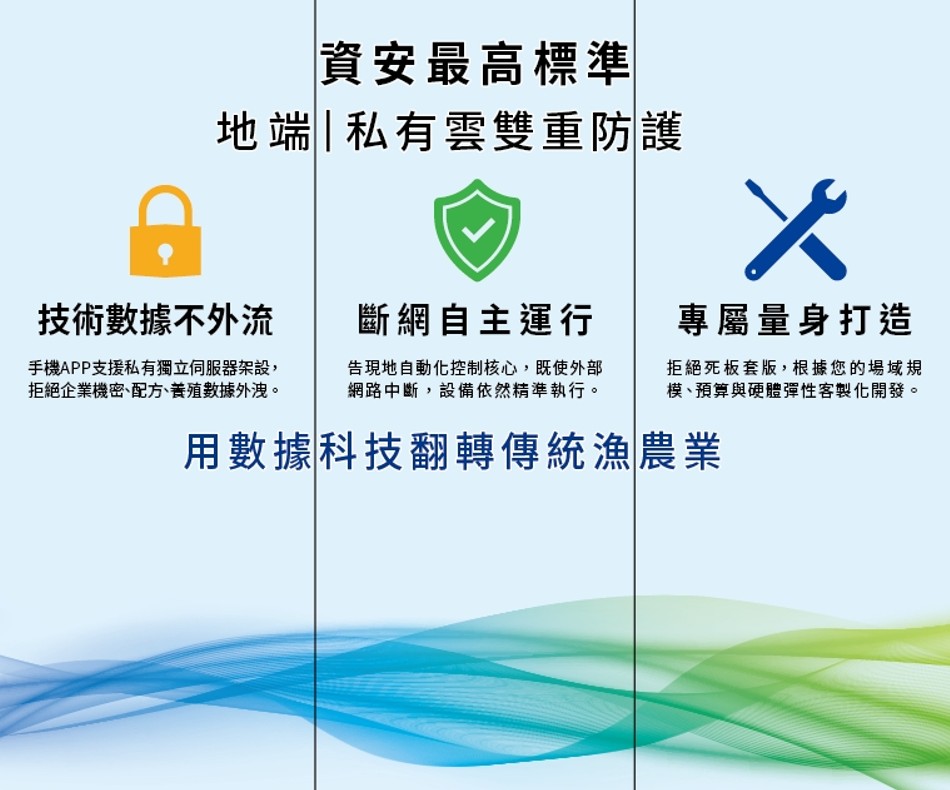 資安最高標準
地端|私有雲雙重防護

技術數據不外流
手機APP支援私有獨立伺服器架設，拒絕企業機密、配方、養殖數據外洩。

斷網自主運行
告現地自動化控制核心，既使外部網路中斷，設備依然精準執行。

專屬量身打造
拒絕死板套版，根據您的場域規模、預算與硬體彈性客製化開發。

用數據科技翻轉傳統漁農業